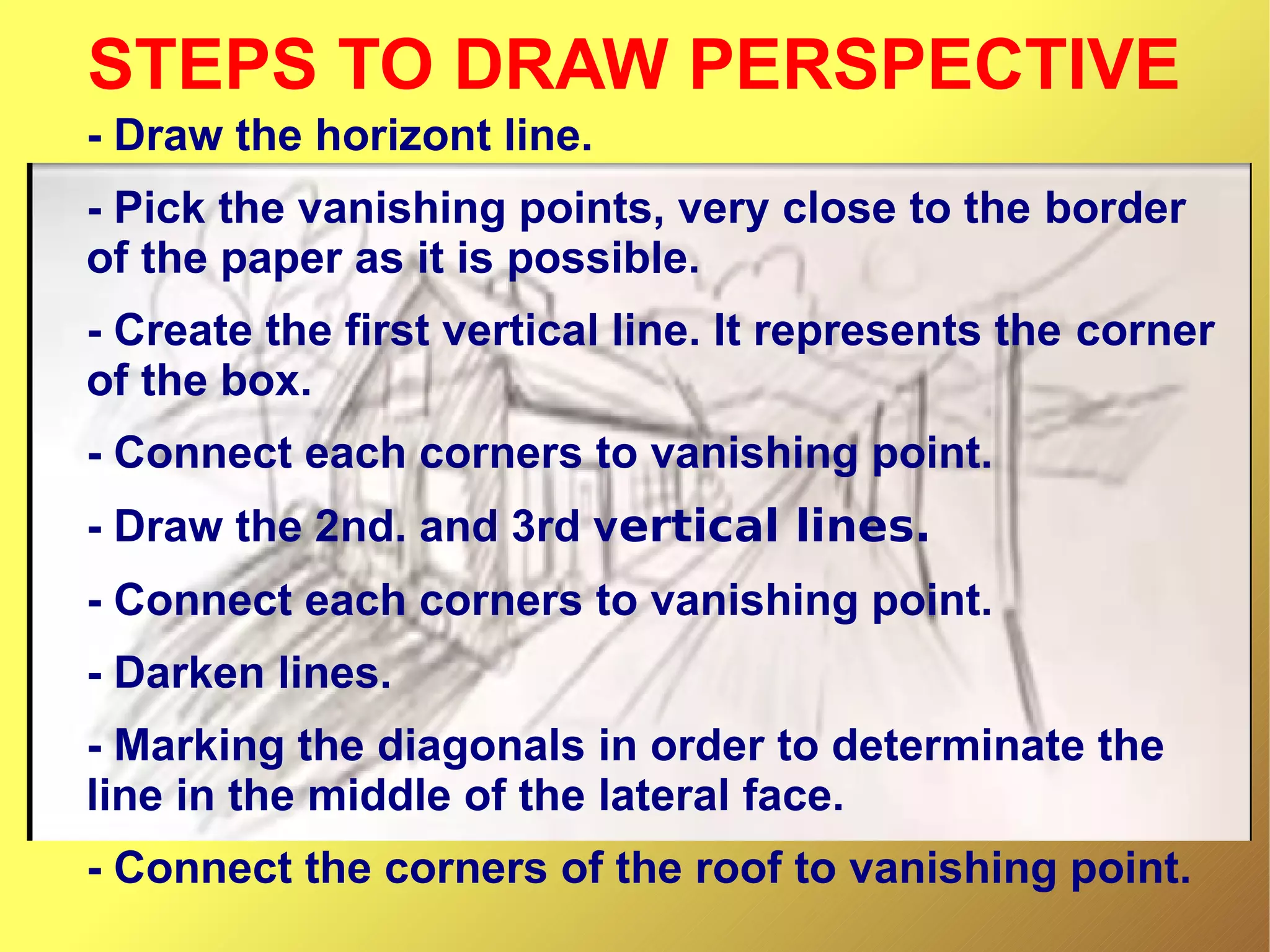 STEPS TO DRAW PERSPECTIVE

- Draw the horizont line.

- Pick the vanishing points, very close to the border of the paper as it is possible.

- Create the first vertical line. It represents the corner of the box.

- Connect each corners to vanishing point.

- Draw the 2nd. and 3rd vertical lines.

- Connect each corners to vanishing point.

- Darken lines.

- Marking the diagonals in order to determinate the line in the middle of the lateral face.

- Connect the corners of the roof to vanishing point.